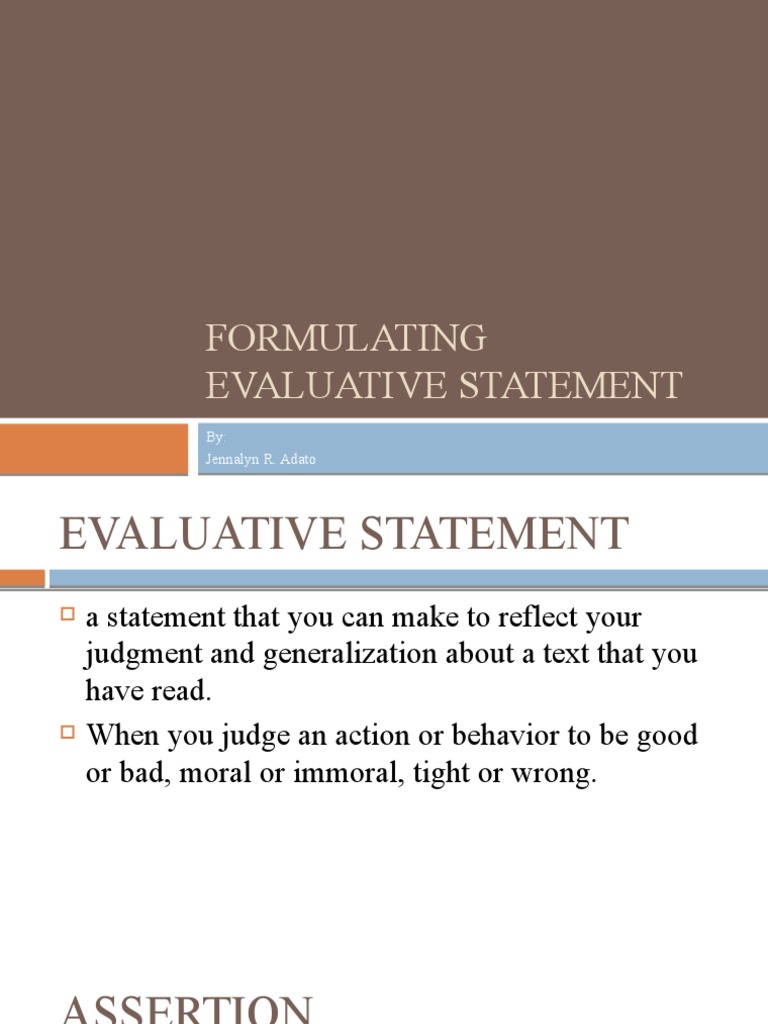 FORMULATING EVALUATIVE STATEMENT

By:
Jennalyn R. Adato

EVALUATIVE STATEMENT

a statement that you can make to reflect your judgment and generalization about a text that you have read.

When you judge an action or behavior to be good or bad, moral or immoral, tight or wrong.

ASSERTION